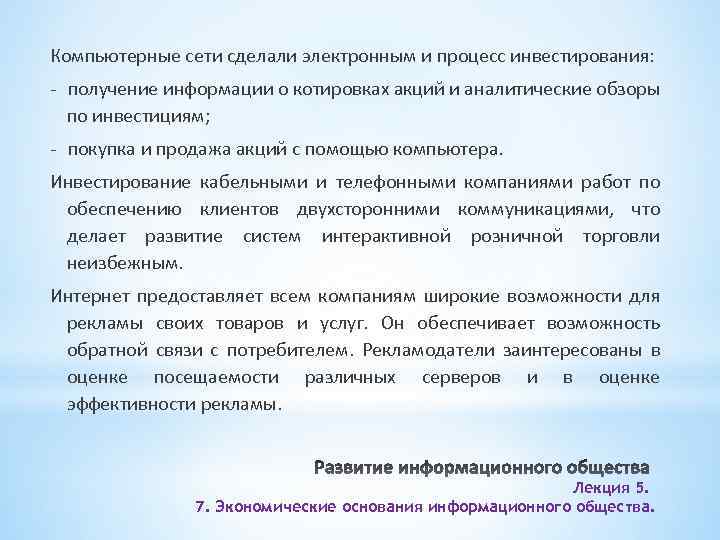 Компьютерные сети сделали электронным и процесс инвестирования:

- получение информации о котировках акций и аналитические обзоры по инвестициям;

- покупка и продажа акций с помощью компьютера.

Инвестирование кабельными и телефонными компаниями работ по обеспечению клиентов двухсторонними коммуникациями, что делает развитие систем интерактивной розничной торговли неизбежным.

Интернет предоставляет всем компаниям широкие возможности для рекламы своих товаров и услуг. Он обеспечивает возможность обратной связи с потребителем. Рекламодатели заинтересованы в оценке посещаемости различных серверов и в оценке эффективности рекламы.

Развитие информационного общества
Лекция 5.
7. Экономические основания информационного общества.